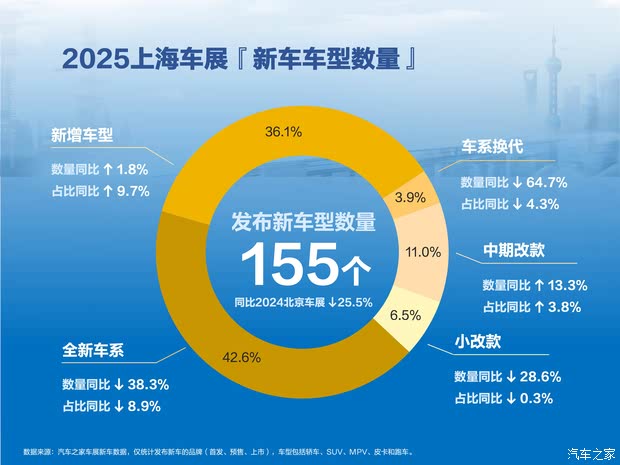 2025上海车展『新车车型数量』

新增车型
数量同比 ↑ 1.8%
占比同比 ↑ 9.7%

36.1%

车系换代
数量同比 ↓ 64.7%
占比同比 ↓ 4.3%

3.9%

发布新车型数量
155个
同比2024北京车展 ↓25.5%

11.0%

中期改款
数量同比 ↑ 13.3%
占比同比 ↑ 3.8%

6.5%

小改款
数量同比 ↓ 28.6%
占比同比 ↓ 0.3%

42.6%

全新车系
数量同比 ↓ 38.3%
占比同比 ↓ 8.9%

数据来源：汽车之家车展新车数据，仅统计发布新车的品牌（首发、预售、上市），车型包括轿车、SUV、MPV、皮卡和跑车。

汽车之家